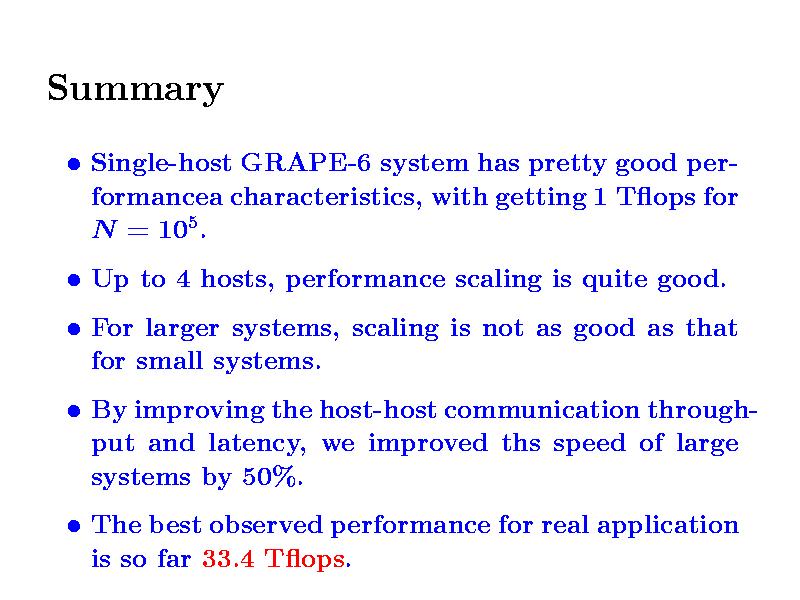 Summary

• Single-host GRAPE-6 system has pretty good performancea characteristics, with getting 1 Tflops for $N = 10^5$.

• Up to 4 hosts, performance scaling is quite good.

• For larger systems, scaling is not as good as that for small systems.

• By improving the host-host communication throughput and latency, we improved ths speed of large systems by 50%.

• The best observed performance for real application is so far 33.4 Tflops.